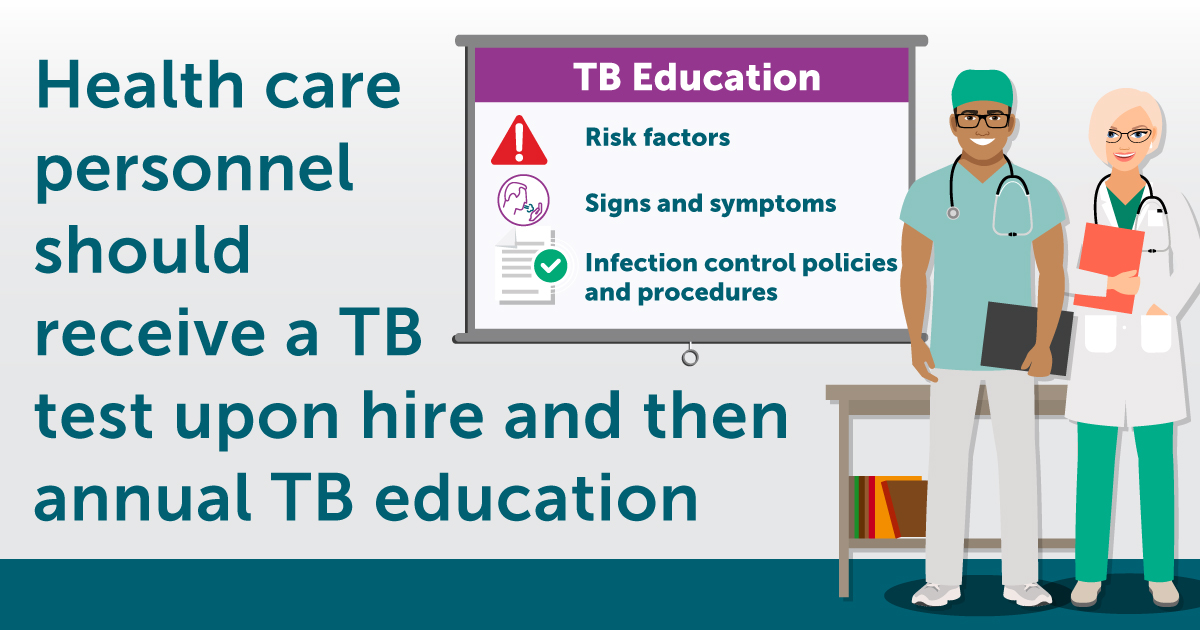 Health care personnel should receive a TB test upon hire and then annual TB education

TB Education

Risk factors

Signs and symptoms

Infection control policies and procedures